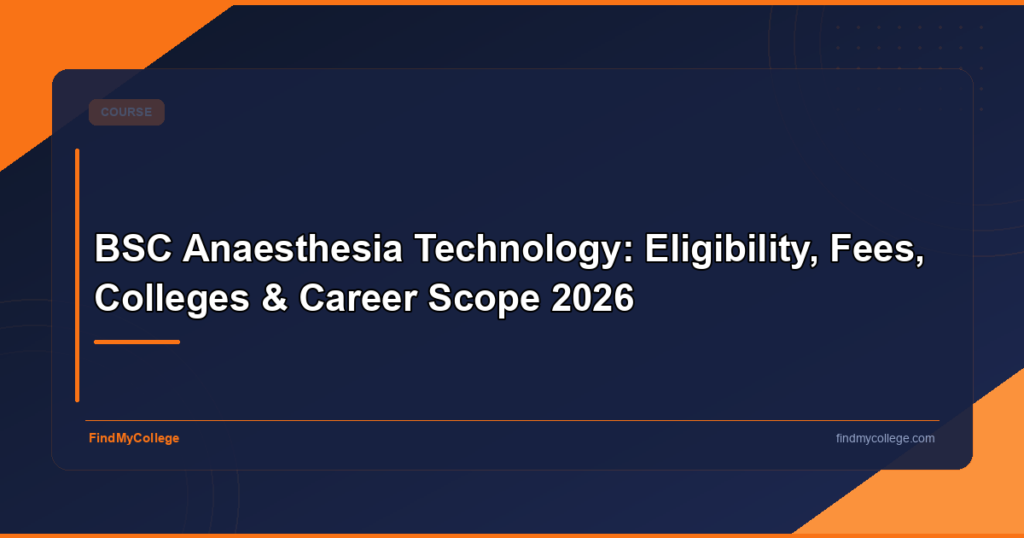 COURSE

BSC Anaesthesia Technology: Eligibility, Fees, Colleges & Career Scope 2026

FindMyCollege

findmycollege.com